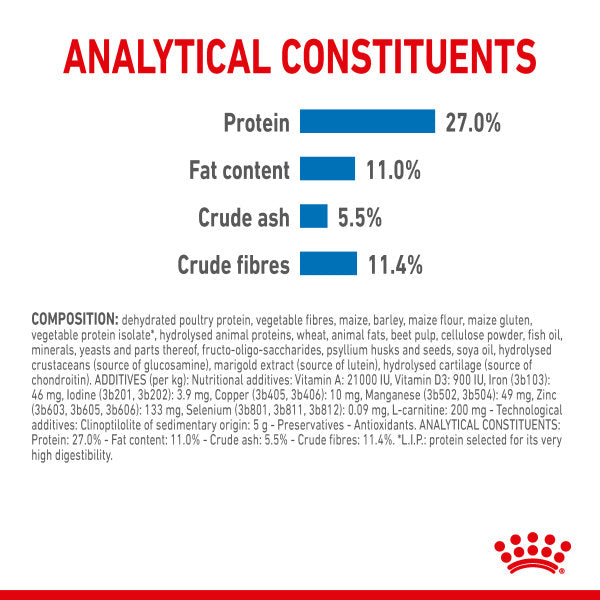 ANALYTICAL CONSTITUENTS

Protein 27.0%

Fat content 11.0%

Crude ash 5.5%

Crude fibres 11.4%

COMPOSITION: dehydrated poultry protein, vegetable fibres, maize, barley, maize flour, maize gluten, vegetable protein isolate*, hydrolysed animal proteins, wheat, animal fats, beet pulp, cellulose powder, fish oil, minerals, yeasts and parts thereof, fructo-oligo-saccharides, psyllium husks and seeds, soya oil, hydrolysed crustaceans (source of glucosamine), marigold extract (source of lutein), hydrolysed cartilage (source of chondroitin). ADDITIVES (per kg): Nutritional additives: Vitamin A: 21000 IU, Vitamin D3: 900 IU, Iron (3b103): 46 mg, Iodine (3b201, 3b202): 3.9 mg, Copper (3b405, 3b406): 10 mg, Manganese (3b502, 3b504): 49 mg, Zinc (3b603, 3b605, 3b606): 133 mg, Selenium (3b801, 3b811, 3b812): 0.09 mg, L-carnitine: 200 mg - Technological additives: Clinoptilolite of sedimentary origin: 5 g - Preservatives - Antioxidants. ANALYTICAL CONSTITUENTS: Protein: 27.0% - Fat content: 11.0% - Crude ash: 5.5% - Crude fibres: 11.4%. *L.I.P.: protein selected for its very high digestibility.